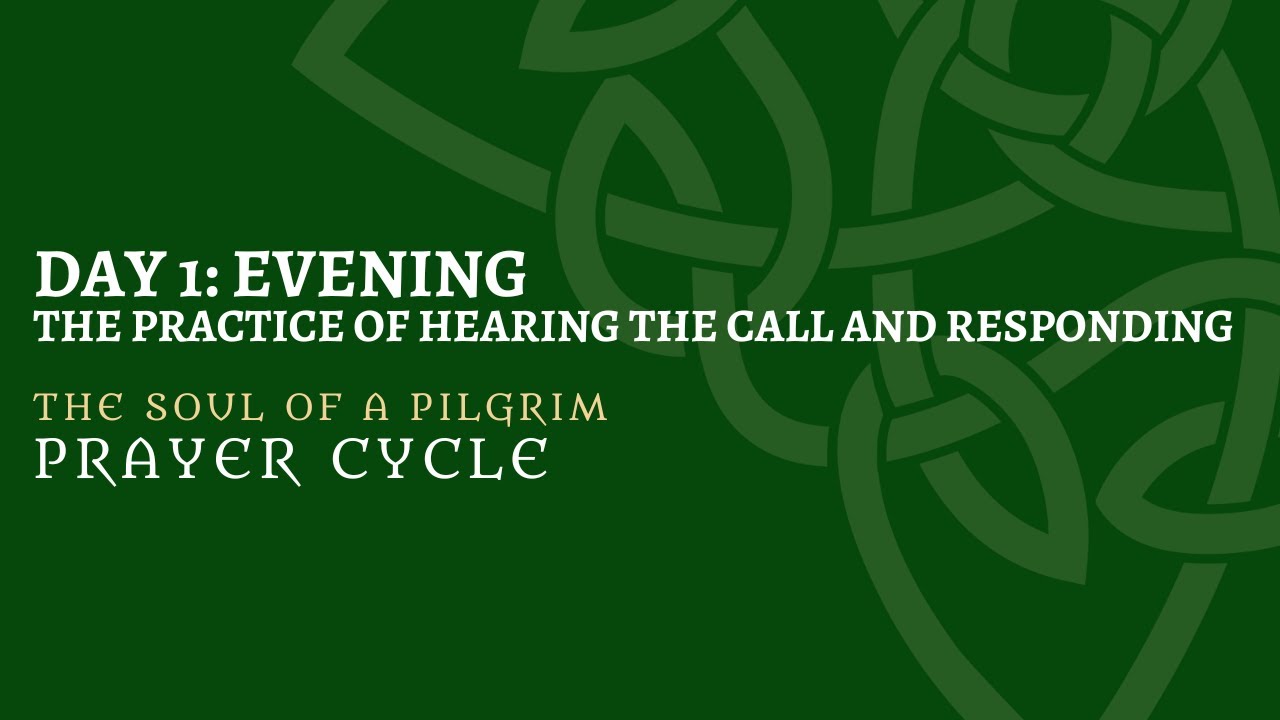 DAY 1: EVENING
THE PRACTICE OF HEARING THE CALL AND RESPONDING

THE SOUL OF A PILGRIM
PRAYER CYCLE